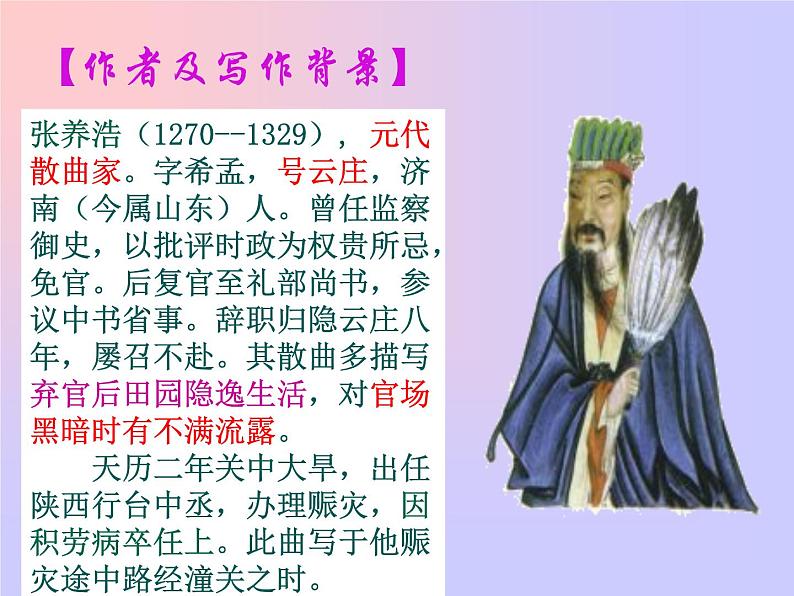 【作者及写作背景】

张养浩（1270--1329），元代散曲家。字希孟，号云庄，济南（今属山东）人。曾任监察御史，以批评时政为权贵所忌，免官。后复官至礼部尚书，参议中书省事。辞职归隐云庄八年，屡召不赴。其散曲多描写弃官后田园隐逸生活，对官场黑暗时有不满流露。

天历二年关中大旱，出任陕西行台中丞，办理赈灾，因积劳病卒任上。此曲写于他赈灾途中路经潼关之时。